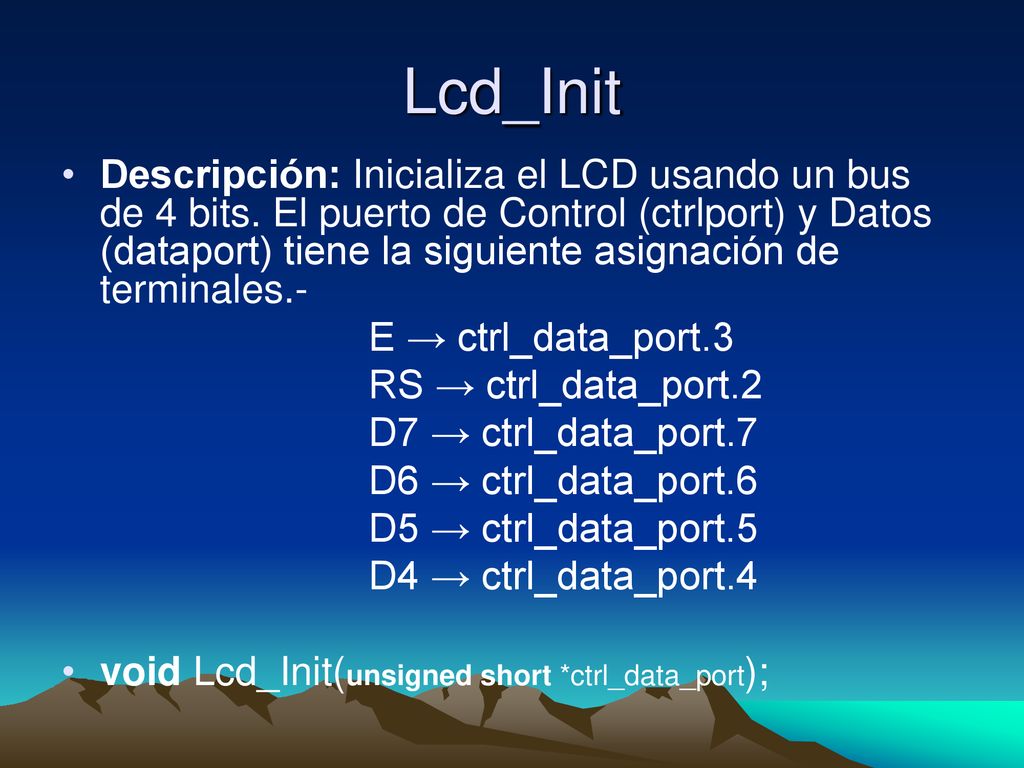 Lcd_Init

• Descripción: Inicializa el LCD usando un bus de 4 bits. El puerto de Control (ctrlport) y Datos (dataport) tiene la siguiente asignación de terminales.-

E → ctrl_data_port.3
RS → ctrl_data_port.2
D7 → ctrl_data_port.7
D6 → ctrl_data_port.6
D5 → ctrl_data_port.5
D4 → ctrl_data_port.4

• void Lcd_Init(unsigned short *ctrl_data_port);